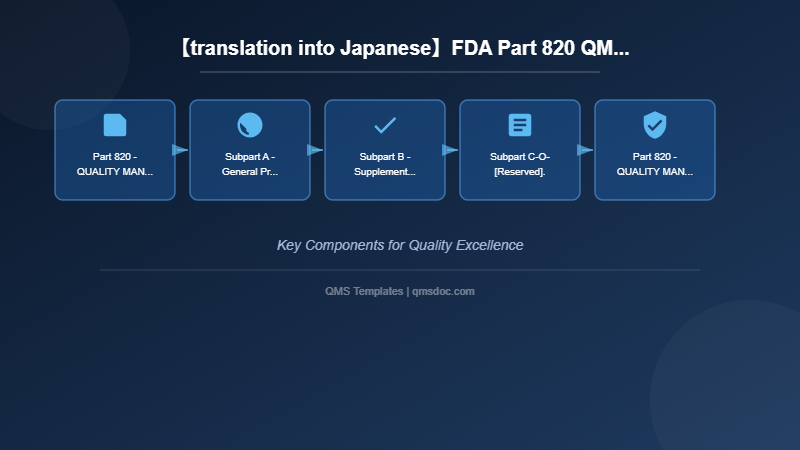 【translation into Japanese】FDA Part 820 QM...

Part 820 - QUALITY MAN...

Subpart A - General Pr...

Subpart B - Supplement...

Subpart C-O- [Reserved].

Part 820 - QUALITY MAN...

Key Components for Quality Excellence

QMS Templates | qmsdoc.com